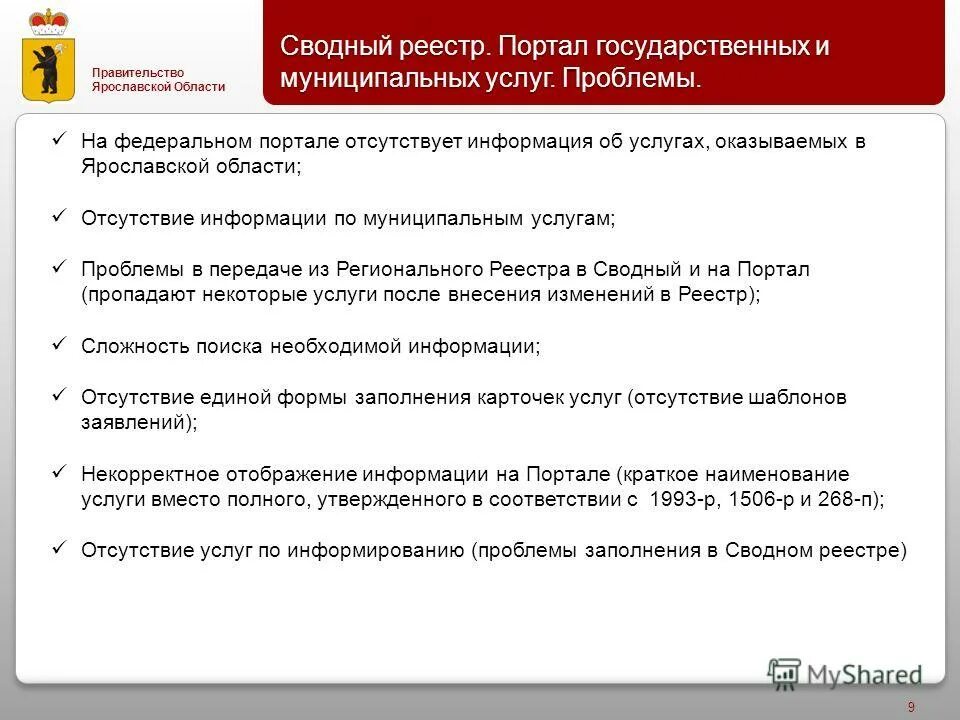 Правительство Ярославской Области

Сводный реестр. Портал государственных и муниципальных услуг. Проблемы.

✓ На федеральном портале отсутствует информация об услугах, оказываемых в Ярославской области;

✓ Отсутствие информации по муниципальным услугам;

✓ Проблемы в передаче из Регионального Реестра в Сводный и на Портал (пропадают некоторые услуги после внесения изменений в Реестр);

✓ Сложность поиска необходимой информации;

✓ Отсутствие единой формы заполнения карточек услуг (отсутствие шаблонов заявлений);

✓ Некорректное отображение информации на Портале (краткое наименование услуги вместо полного, утвержденного в соответствии с 1993-р, 1506-р и 268-п);

✓ Отсутствие услуг по информированию (проблемы заполнения в Сводном реестре)

MyShared

9